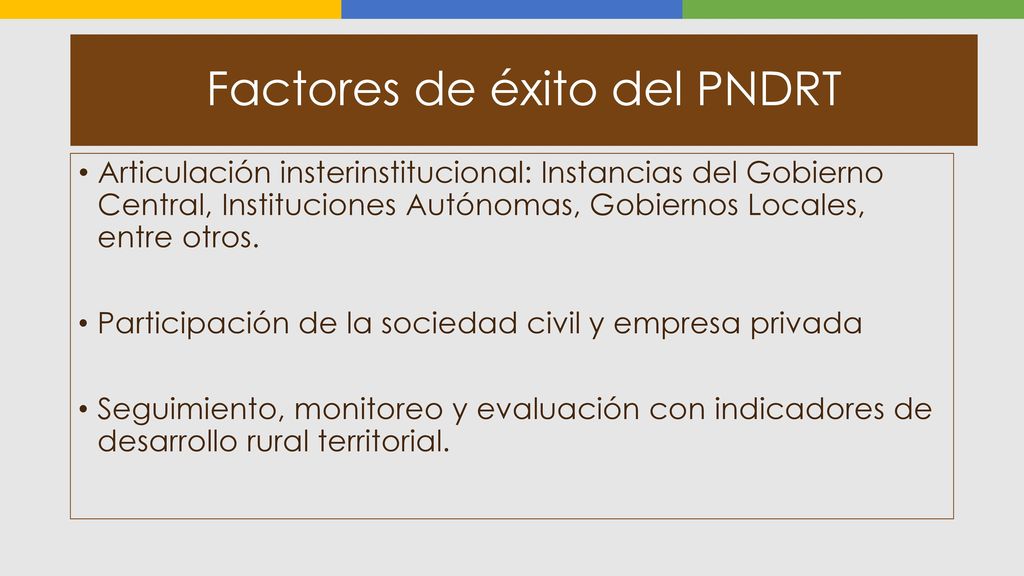 Factores de éxito del PNDRT

• Articulación insterinstitucional: Instancias del Gobierno Central, Instituciones Autónomas, Gobiernos Locales, entre otros.

• Participación de la sociedad civil y empresa privada

• Seguimiento, monitoreo y evaluación con indicadores de desarrollo rural territorial.